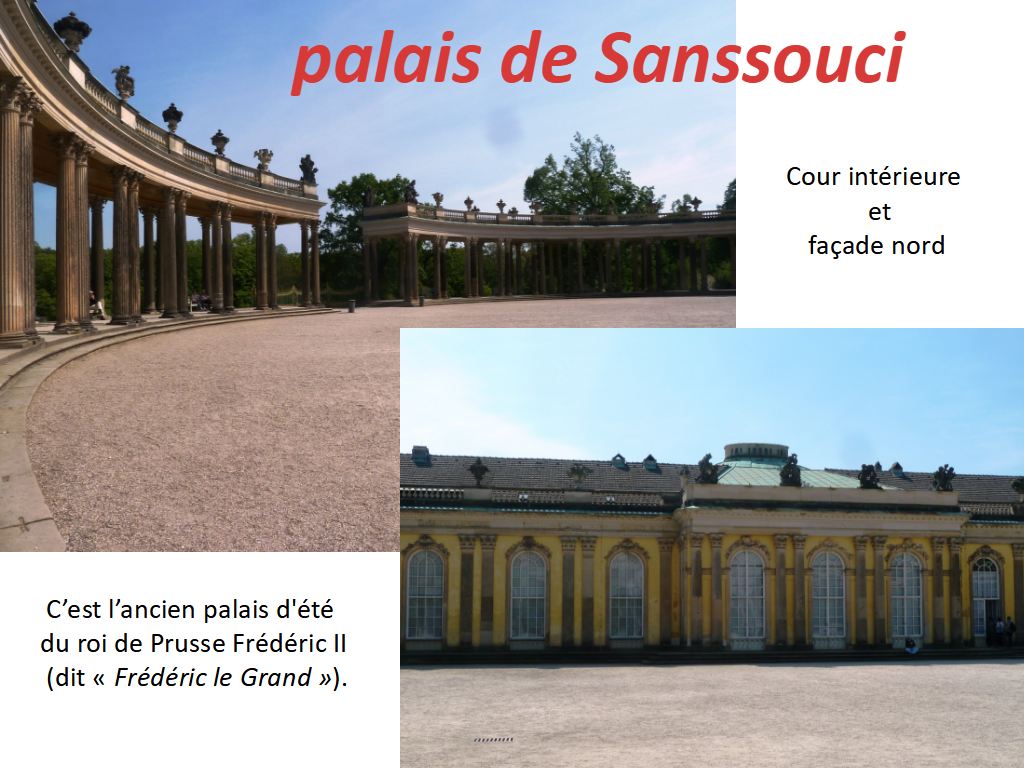 palais de Sanssouci

Cour intérieure
et
façade nord

C’est l’ancien palais d'été du roi de Prusse Frédéric II (dit « Frédéric le Grand »).